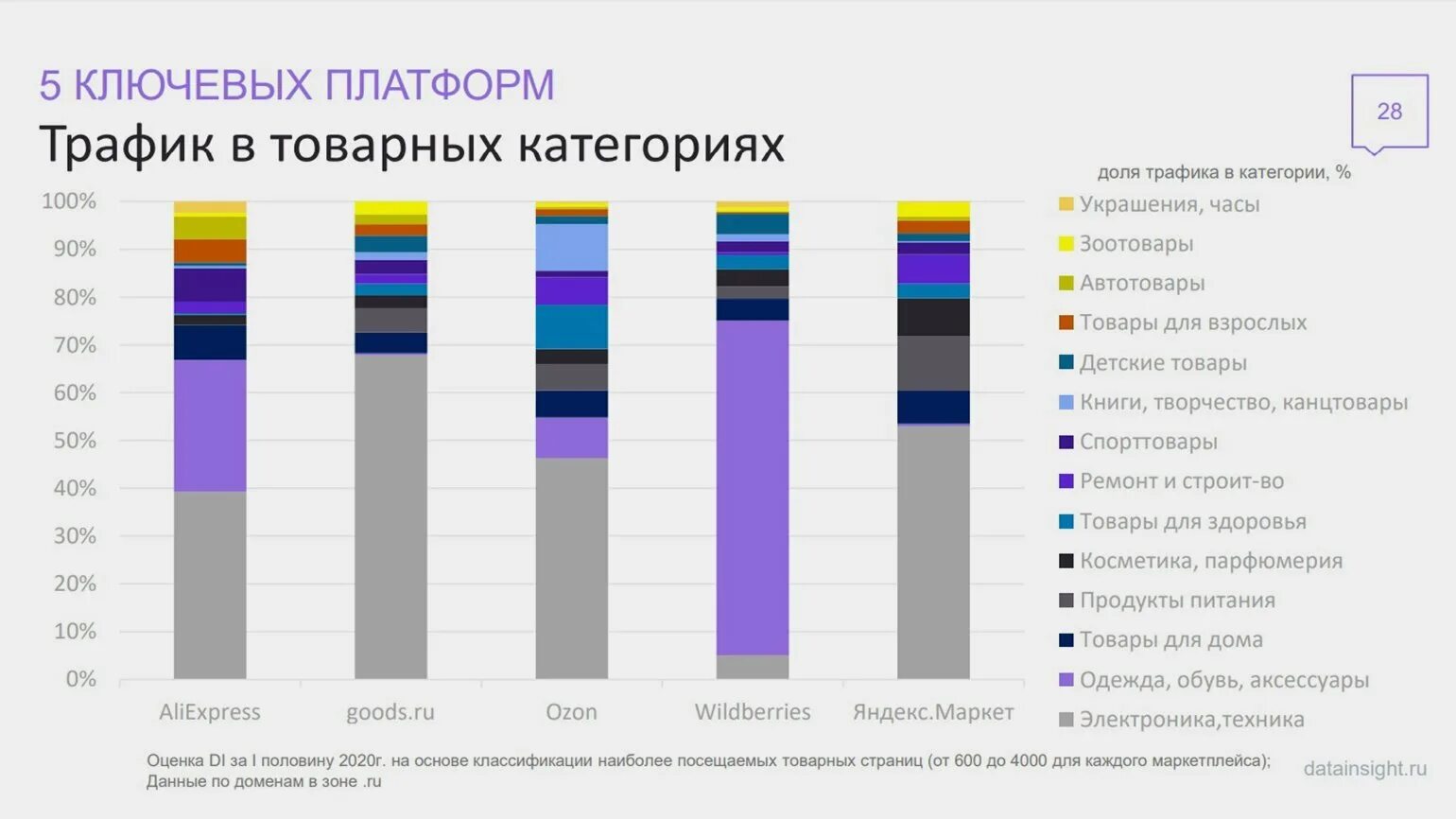 5 КЛЮЧЕВЫХ ПЛАТФОРМ
Трафик в товарных категориях

28

доля трафика в категории, %

100%
90%
80%
70%
60%
50%
40%
30%
20%
10%
0%

AliExpress
goods.ru
Ozon
Wildberries
Яндекс.Маркет

Украшения, часы
Зоотовары
Автотовары
Товары для взрослых
Детские товары
Книги, творчество, канцтовары
Спорттовары
Ремонт и строит-во
Товары для здоровья
Косметика, парфюмерия
Продукты питания
Товары для дома
Одежда, обувь, аксессуары
Электроника,техника

Оценка DI за I половину 2020г. на основе классификации наиболее посещаемых товарных страниц (от 600 до 4000 для каждого маркетплейса);
Данные по доменам в зоне .ru

datainsight.ru